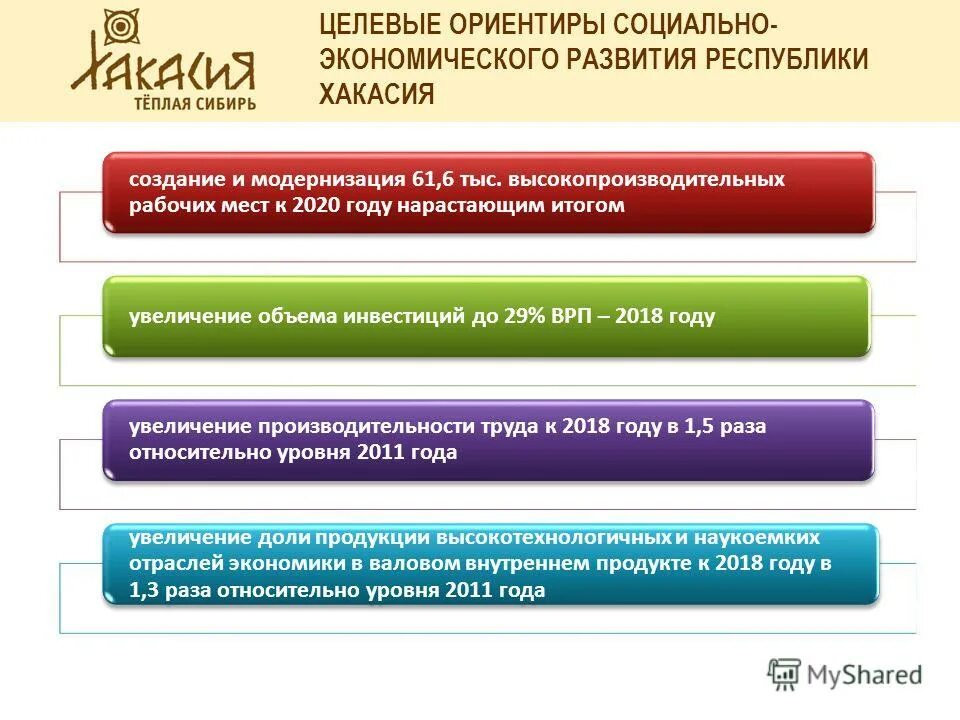 ХАКАСИЯ
ТЁПЛАЯ СИБИРЬ

ЦЕЛЕВЫЕ ОРИЕНТИРЫ СОЦИАЛЬНО-ЭКОНОМИЧЕСКОГО РАЗВИТИЯ РЕСПУБЛИКИ ХАКАСИЯ

создание и модернизация 61,6 тыс. высокопроизводительных рабочих мест к 2020 году нарастающим итогом

увеличение объема инвестиций до 29% ВРП – 2018 году

увеличение производительности труда к 2018 году в 1,5 раза относительно уровня 2011 года

увеличение доли продукции высокотехнологичных и наукоемких отраслей экономики в валовом внутреннем продукте к 2018 году в 1,3 раза относительно уровня 2011 года

MyShared